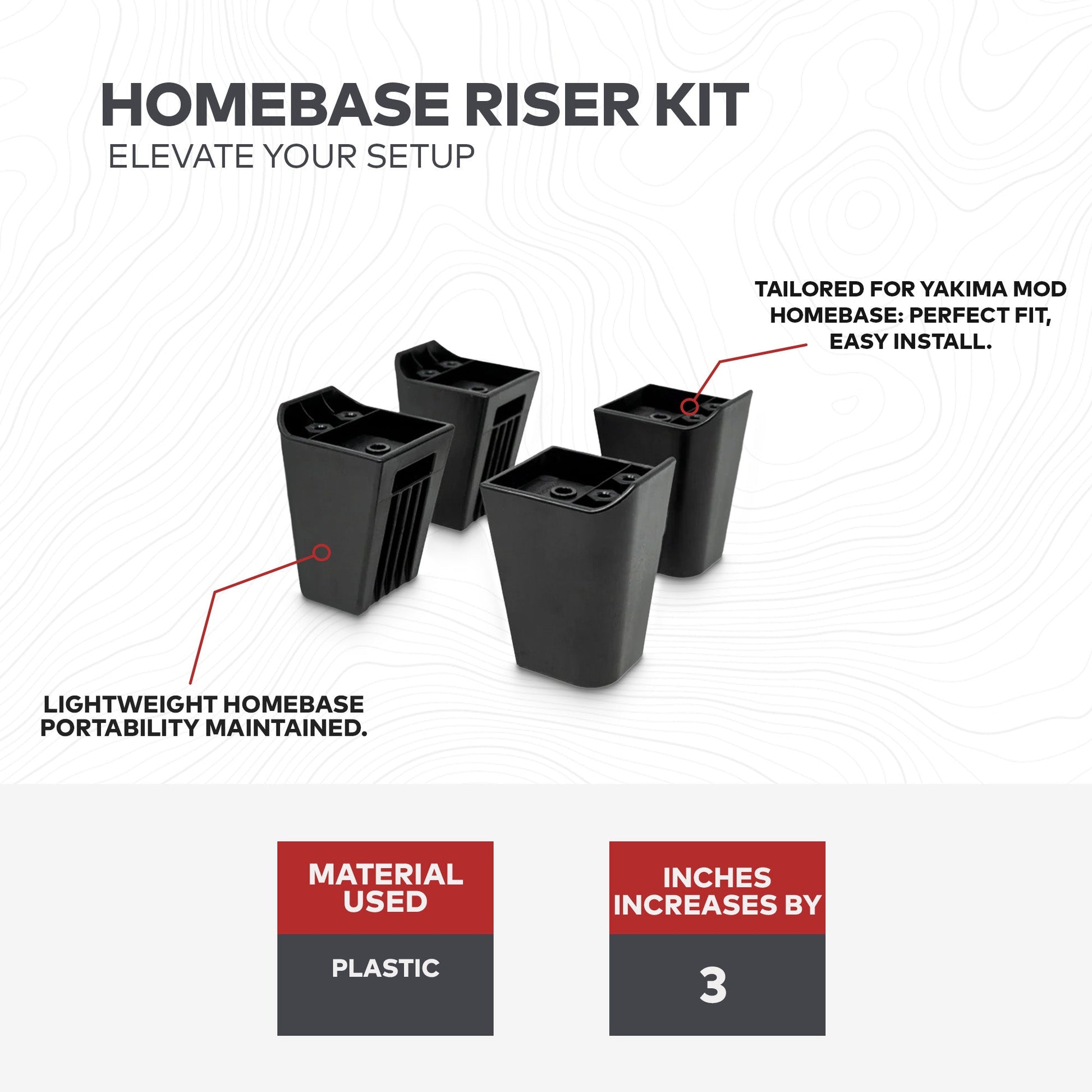 HOMEBASE RISER KIT
ELEVATE YOUR SETUP

TAILORED FOR YAKIMA MOD HOMEBASE: PERFECT FIT, EASY INSTALL.

LIGHTWEIGHT HOMEBASE PORTABILITY MAINTAINED.

MATERIAL USED
PLASTIC

INCHES INCREASES BY
3